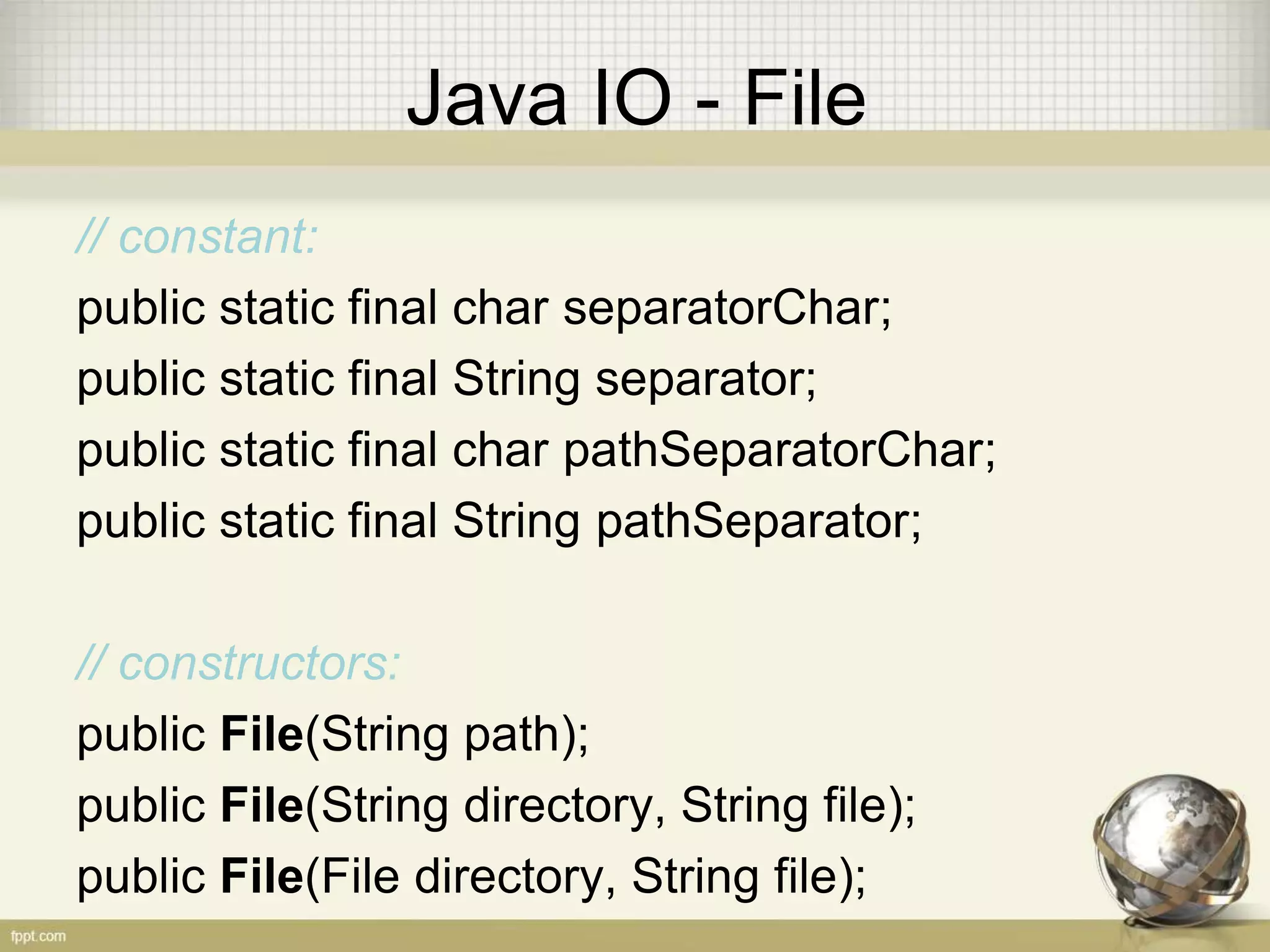 Java IO - File

// constant:

public static final char separatorChar;

public static final String separator;

public static final char pathSeparatorChar;

public static final String pathSeparator;

// constructors:

public File(String path);

public File(String directory, String file);

public File(File directory, String file);

fppt.com